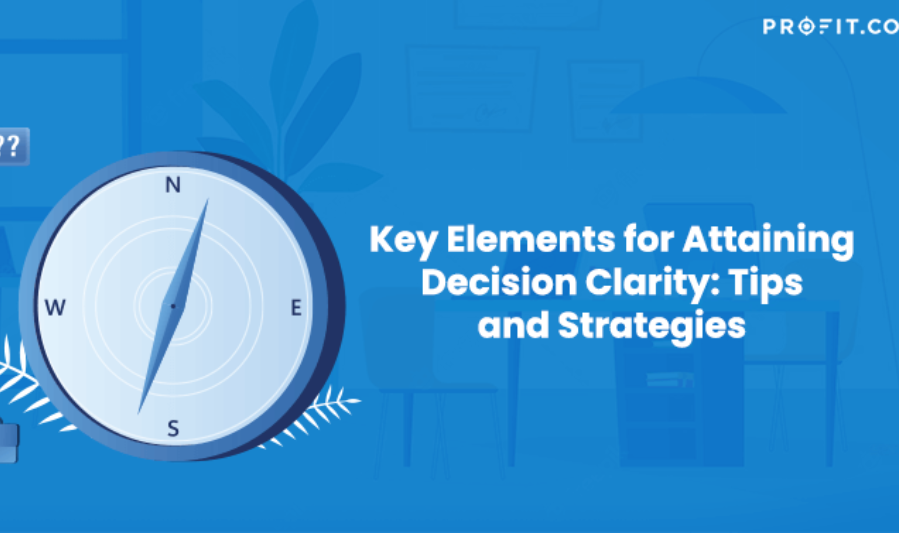 PROFIT.CO

??

N
W
E
S

Key Elements for Attaining Decision Clarity: Tips and Strategies